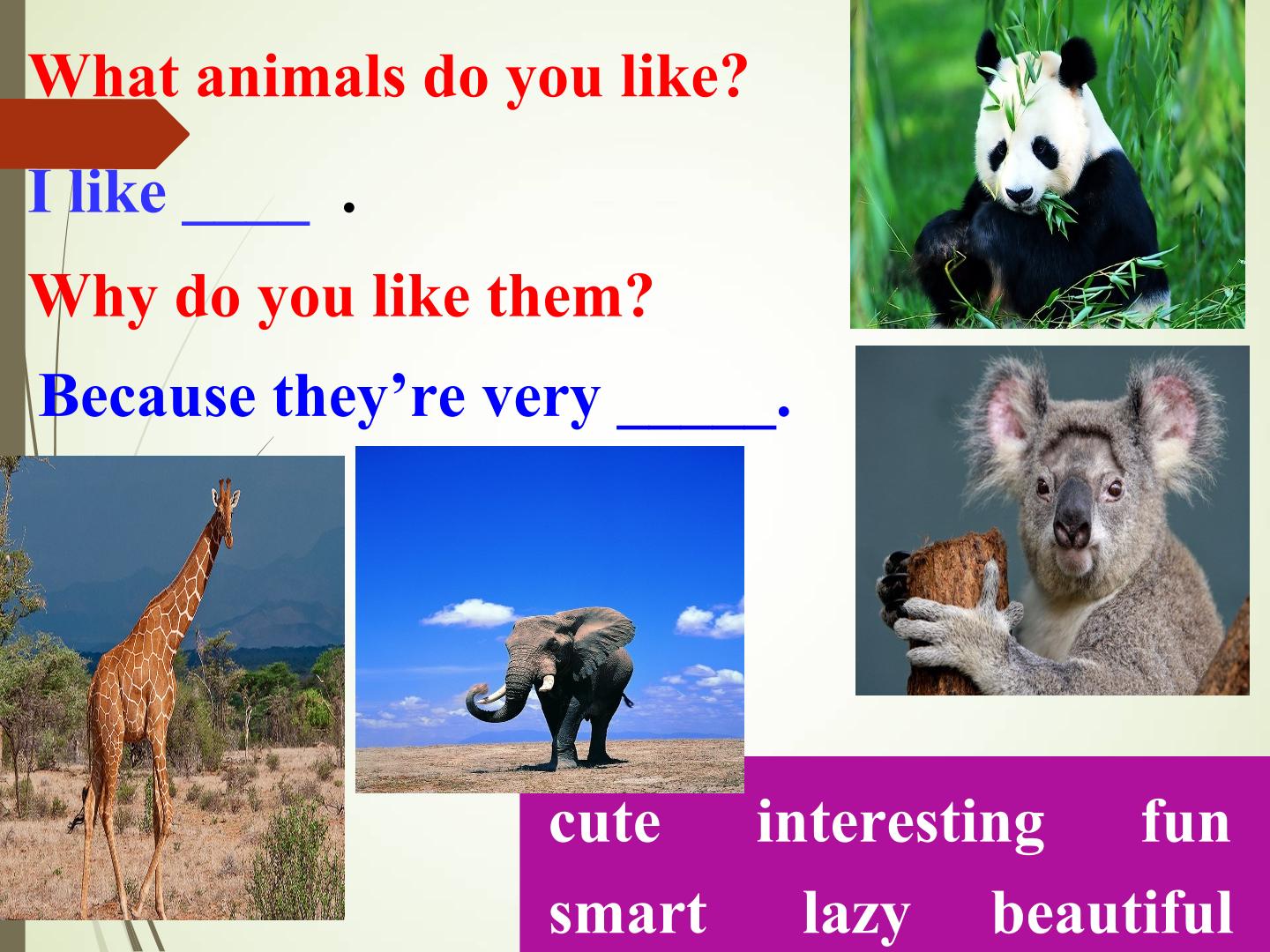 What animals do you like?

I like ____ .

Why do you like them?

Because they're very ____.

cute interesting fun
smart lazy beautiful